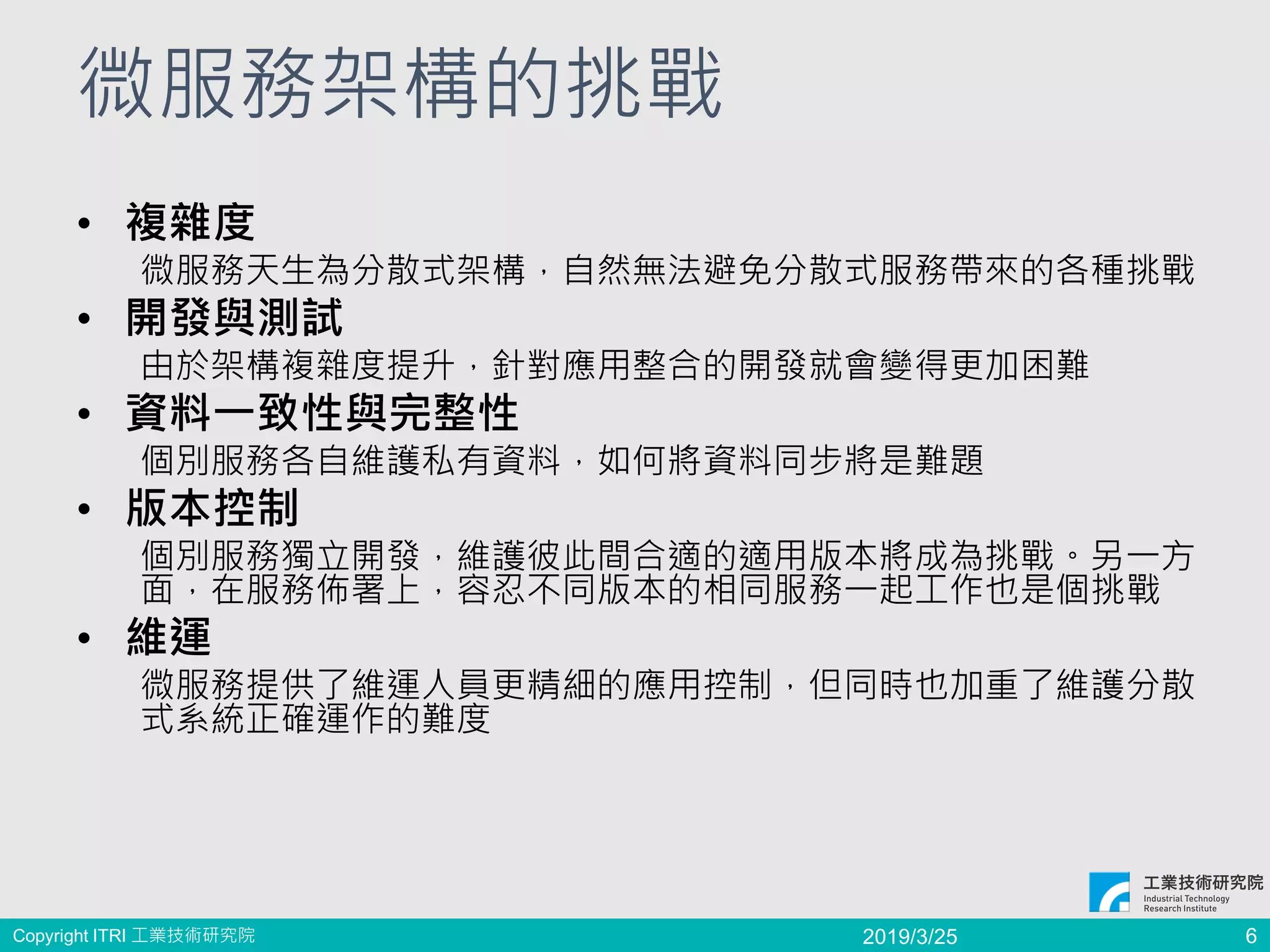 微服務架構的挑戰

• 複雜度
微服務天生為分散式架構，自然無法避免分散式服務帶來的各種挑戰
• 開發與測試
由於架構複雜度提升，針對應用整合的開發就會變得更加困難
• 資料一致性與完整性
個別服務各自維護私有資料，如何將資料同步將是難題
• 版本控制
個別服務獨立開發，維護彼此間合適的適用版本將成為挑戰。另一方面，在服務佈署上，容忍不同版本的相同服務一起工作也是個挑戰
• 維運
微服務提供了維運人員更精細的應用控制，但同時也加重了維護分散式系統正確運作的難度

工業技術研究院
Industrial Technology Research Institute

Copyright ITRI 工業技術研究院
2019/3/25
6